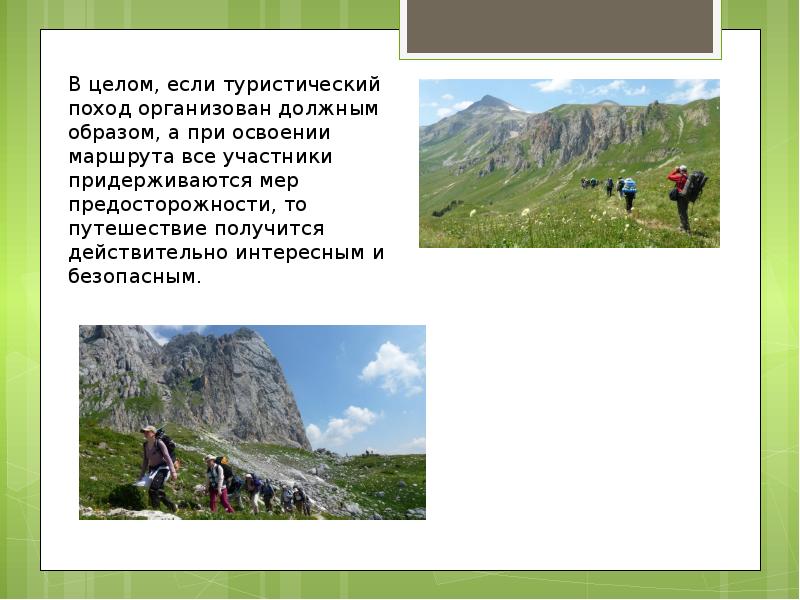 В целом, если туристический поход организован должным образом, а при освоении маршрута все участники придерживаются мер предосторожности, то путешествие получится действительно интересным и безопасным.